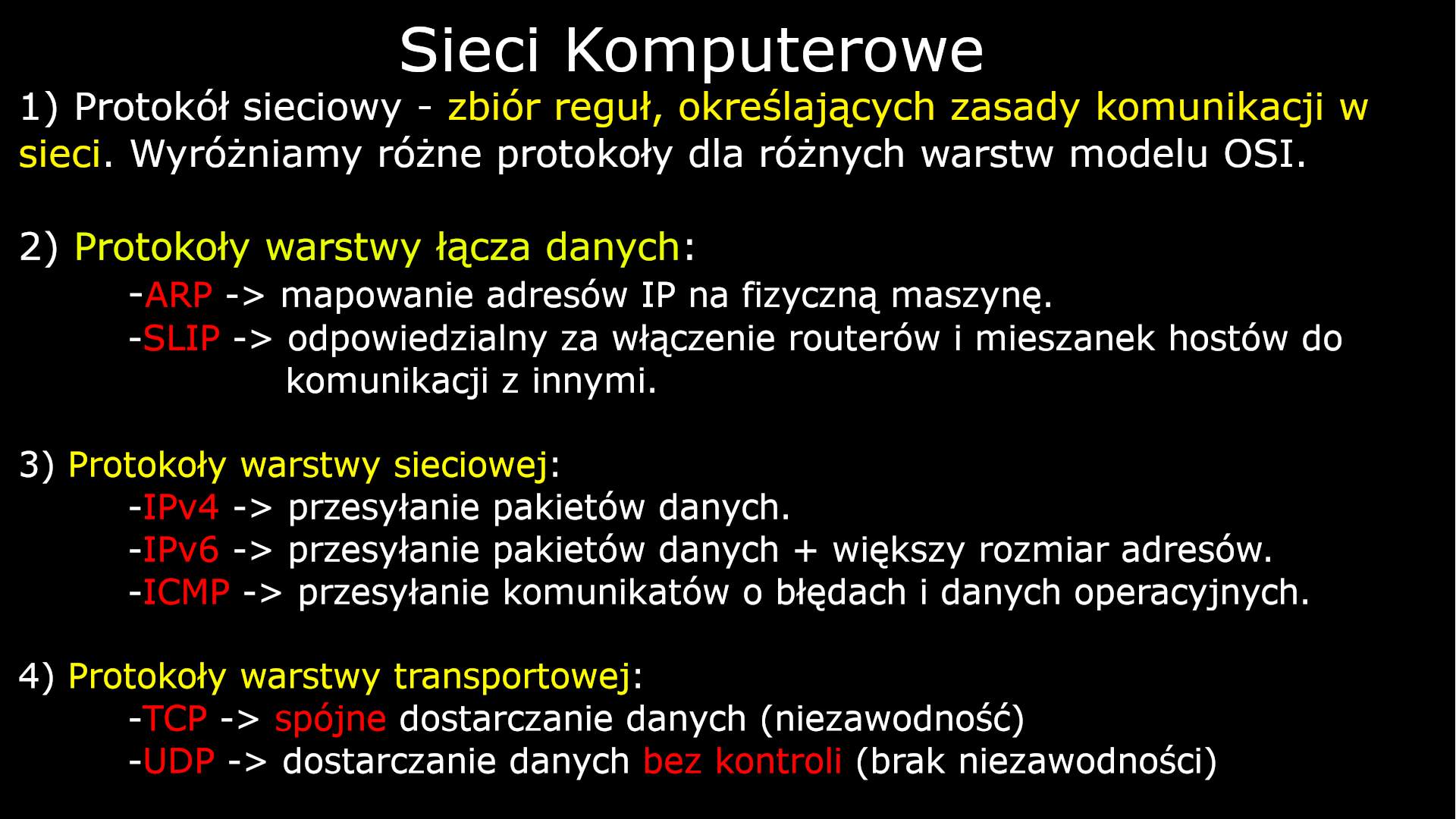 Sieci Komputerowe

1) Protokół sieciowy - zbiór reguł, określających zasady komunikacji w sieci. Wyróżniamy różne protokoły dla różnych warstw modelu OSI.

2) Protokoły warstwy łącza danych:

-ARP -> mapowanie adresów IP na fizyczną maszynę.

-SLIP -> odpowiedzialny za włączenie routerów i mieszanek hostów do komunikacji z innymi.

3) Protokoły warstwy sieciowej:

-IPv4 -> przesyłanie pakietów danych.

-IPv6 -> przesyłanie pakietów danych + większy rozmiar adresów.

-ICMP -> przesyłanie komunikatów o błędach i danych operacyjnych.

4) Protokoły warstwy transportowej:

-TCP -> spójne dostarczanie danych (niezawodność)

-UDP -> dostarczanie danych bez kontroli (brak niezawodności)